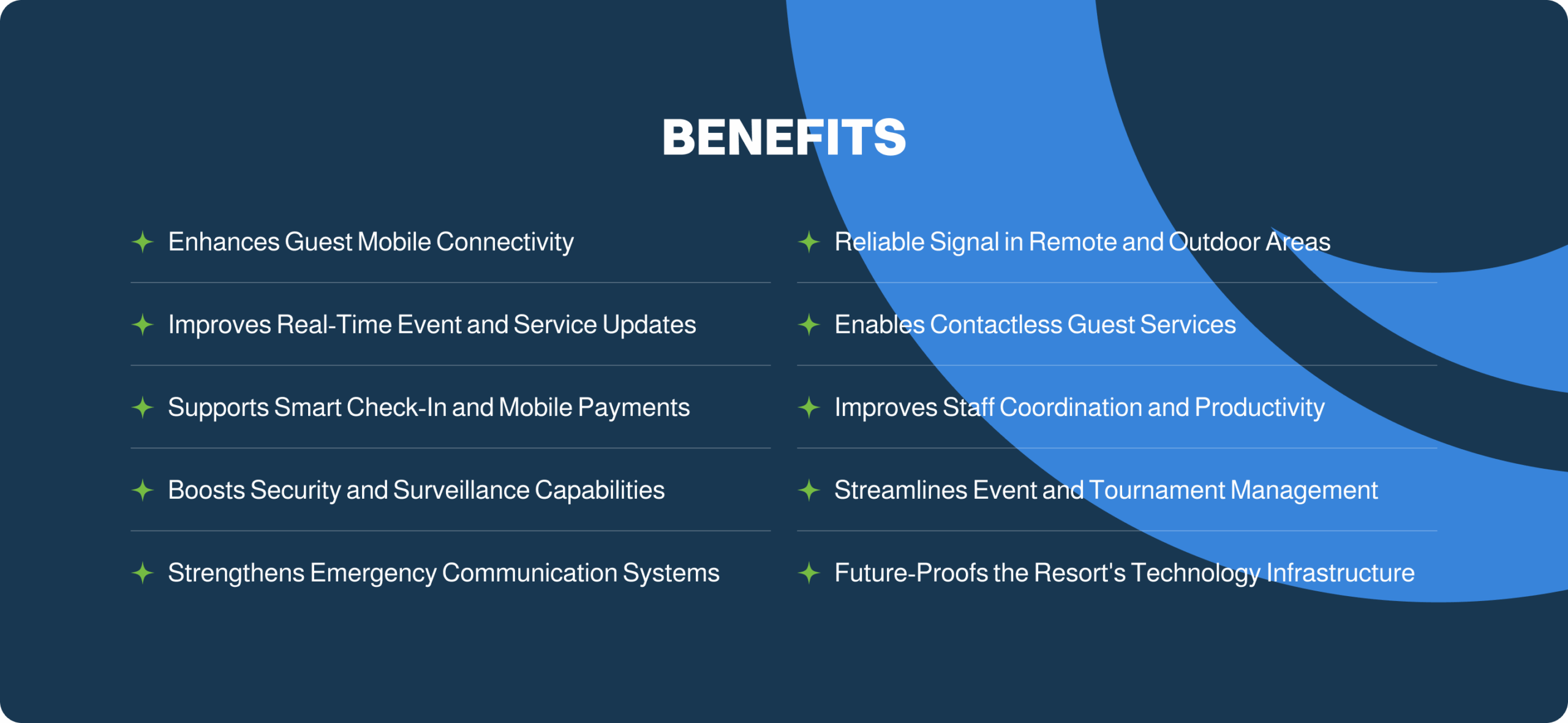 BENEFITS

Enhances Guest Mobile Connectivity

Improves Real-Time Event and Service Updates

Supports Smart Check-In and Mobile Payments

Boosts Security and Surveillance Capabilities

Strengthens Emergency Communication Systems

Reliable Signal in Remote and Outdoor Areas

Enables Contactless Guest Services

Improves Staff Coordination and Productivity

Streamlines Event and Tournament Management

Future-Proofs the Resort's Technology Infrastructure